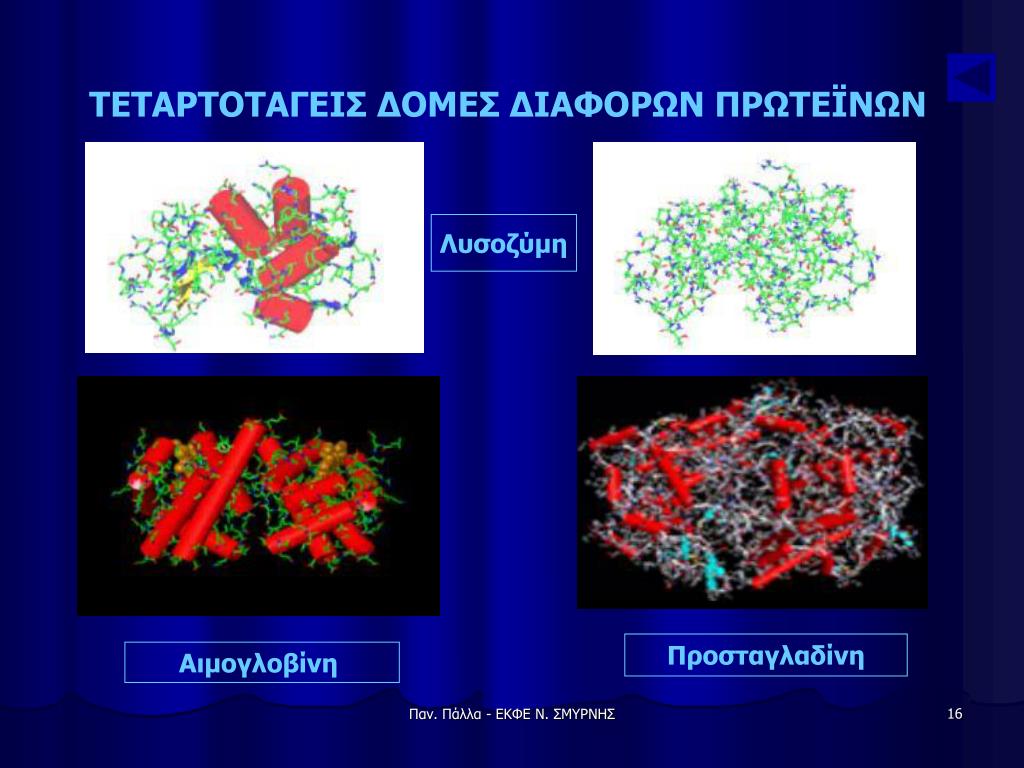 ΤΕΤΑΡΤΟΤΑΓΕΙΣ ΔΟΜΕΣ ΔΙΑΦΟΡΩΝ ΠΡΩΤΕΪΝΩΝ

Λυσοζύμη

Αιμογλοβίνη

Προσταγλαδίνη

Παν. Πάλλα - ΕΚΦΕ Ν. ΣΜΥΡΝΗΣ

16